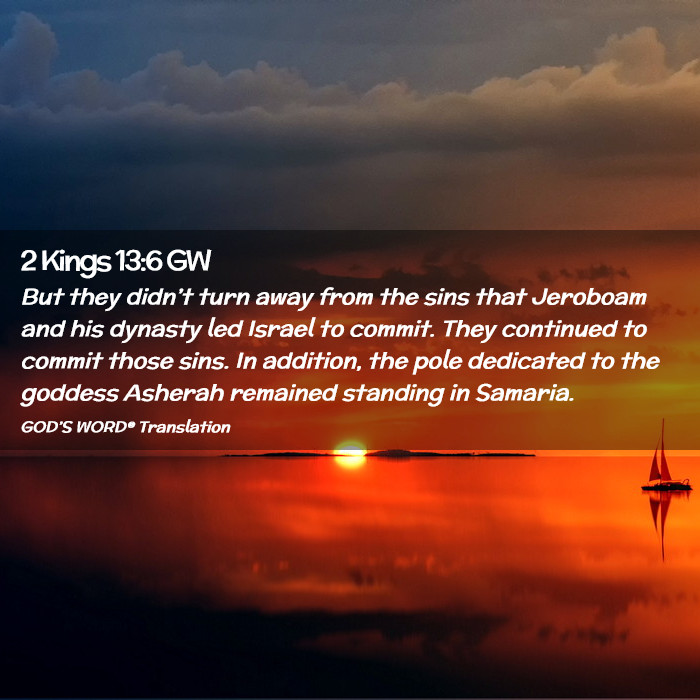 2 Kings 13:6 GW

But they didn't turn away from the sins that Jeroboam and his dynasty led Israel to commit. They continued to commit those sins. In addition, the pole dedicated to the goddess Asherah remained standing in Samaria.

GOD'S WORD® Translation